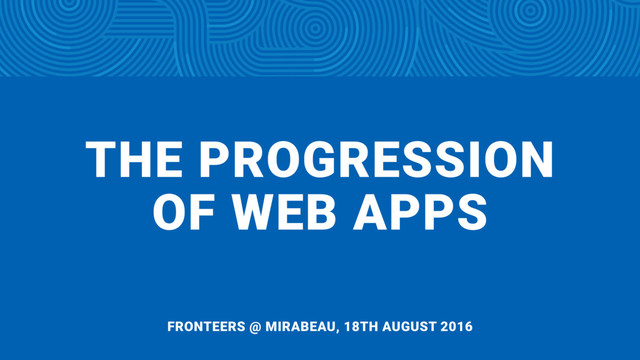 THE PROGRESSION OF WEB APPS

FRONTEERS @ MIRABEAU, 18TH AUGUST 2016